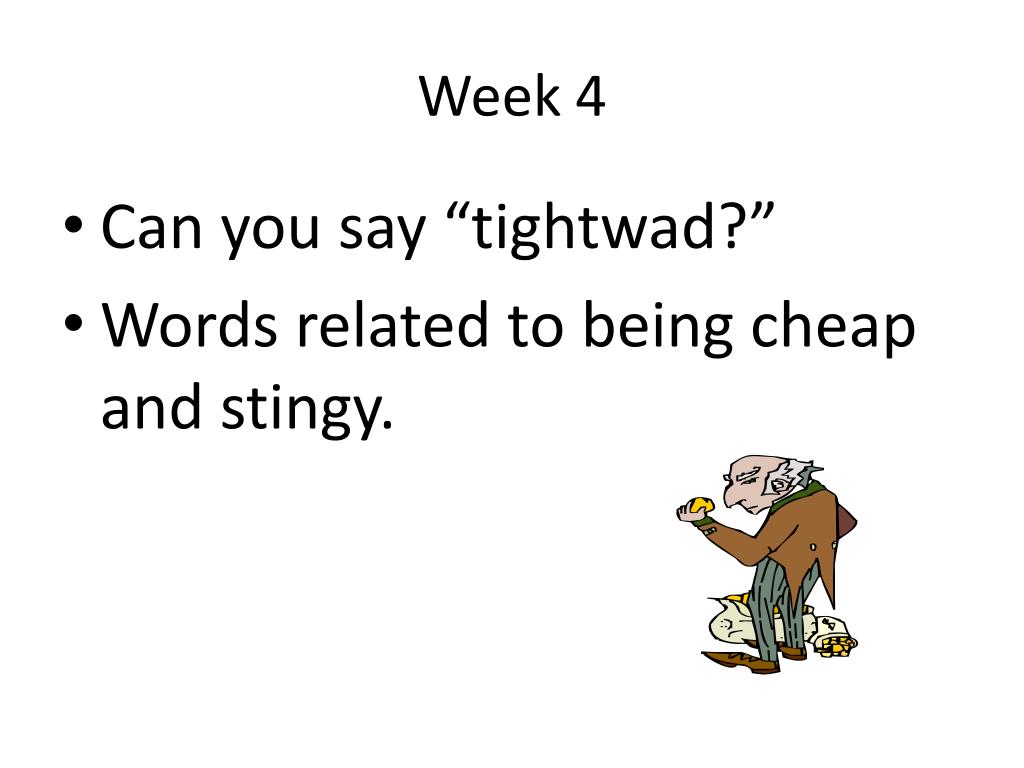 Week 4

• Can you say “tightwad?”
• Words related to being cheap and stingy.